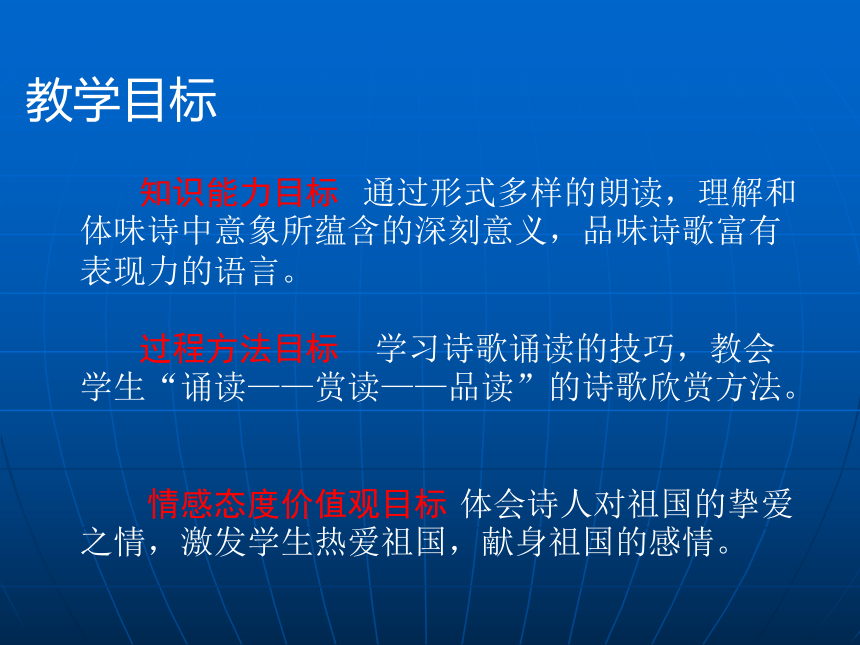 教学目标

知识能力目标　通过形式多样的朗读，理解和体味诗中意象所蕴含的深刻意义，品味诗歌富有表现力的语言。

过程方法目标　学习诗歌诵读的技巧，教会学生“诵读——赏读——品读”的诗歌欣赏方法。

情感态度价值观目标 体会诗人对祖国的挚爱之情，激发学生热爱祖国，献身祖国的感情。